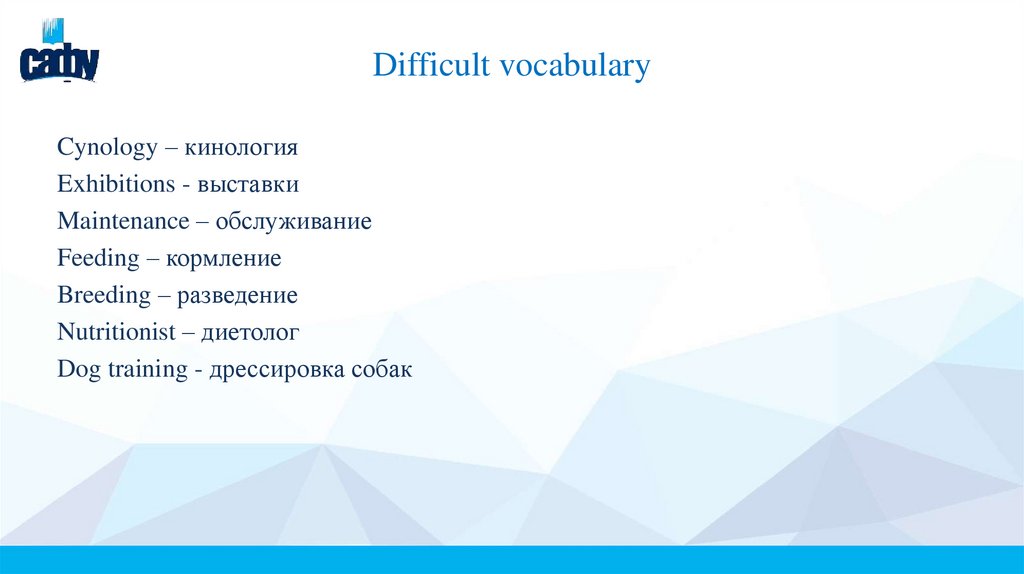 cadby

Difficult vocabulary

Cynology – кинология
Exhibitions - выставки
Maintenance – обслуживание
Feeding – кормление
Breeding – разведение
Nutritionist – диетолог
Dog training - дрессировка собак